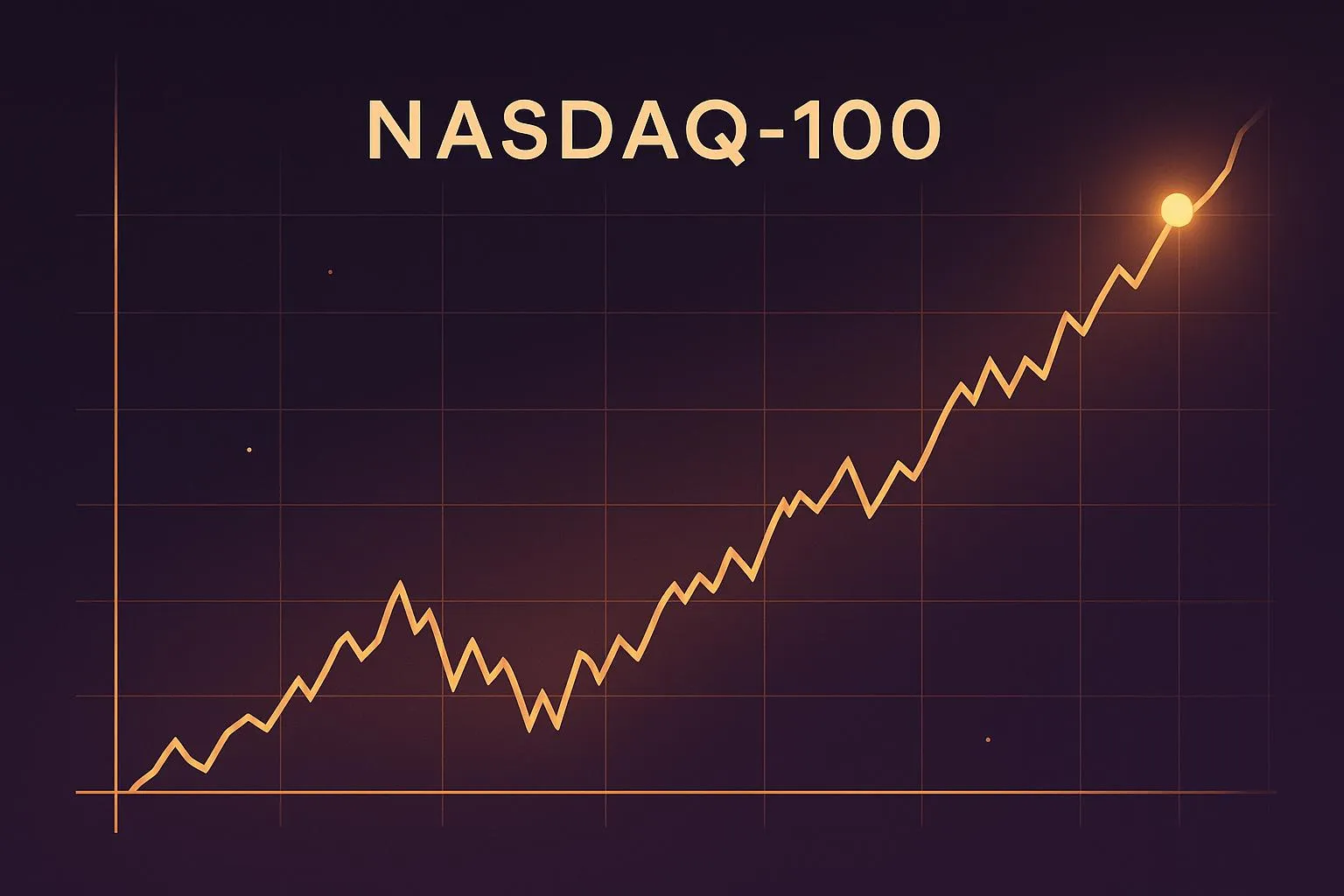 NASDAQ-100